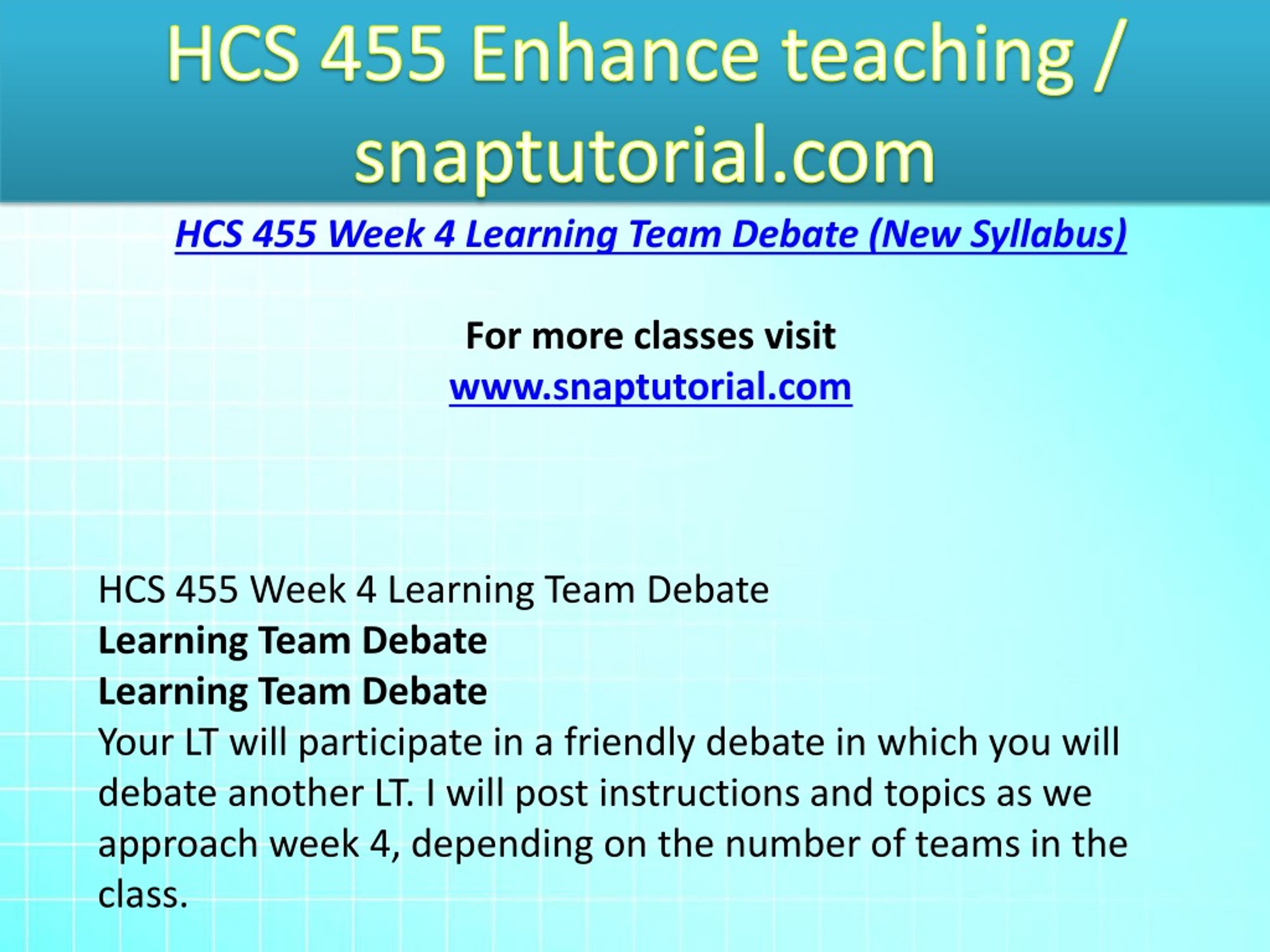 HCS 455 Enhance teaching / snaptutorial.com

HCS 455 Week 4 Learning Team Debate (New Syllabus)

For more classes visit
www.snaptutorial.com

HCS 455 Week 4 Learning Team Debate
Learning Team Debate
Learning Team Debate
Your LT will participate in a friendly debate in which you will debate another LT. I will post instructions and topics as we approach week 4, depending on the number of teams in the class.